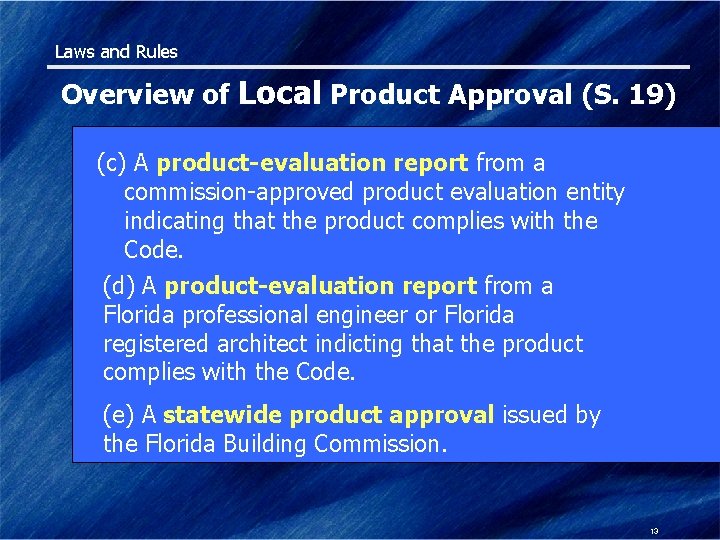 Laws and Rules

Overview of Local Product Approval (S. 19)

(c) A product-evaluation report from a commission-approved product evaluation entity indicating that the product complies with the Code.

(d) A product-evaluation report from a Florida professional engineer or Florida registered architect indicting that the product complies with the Code.

(e) A statewide product approval issued by the Florida Building Commission.

13